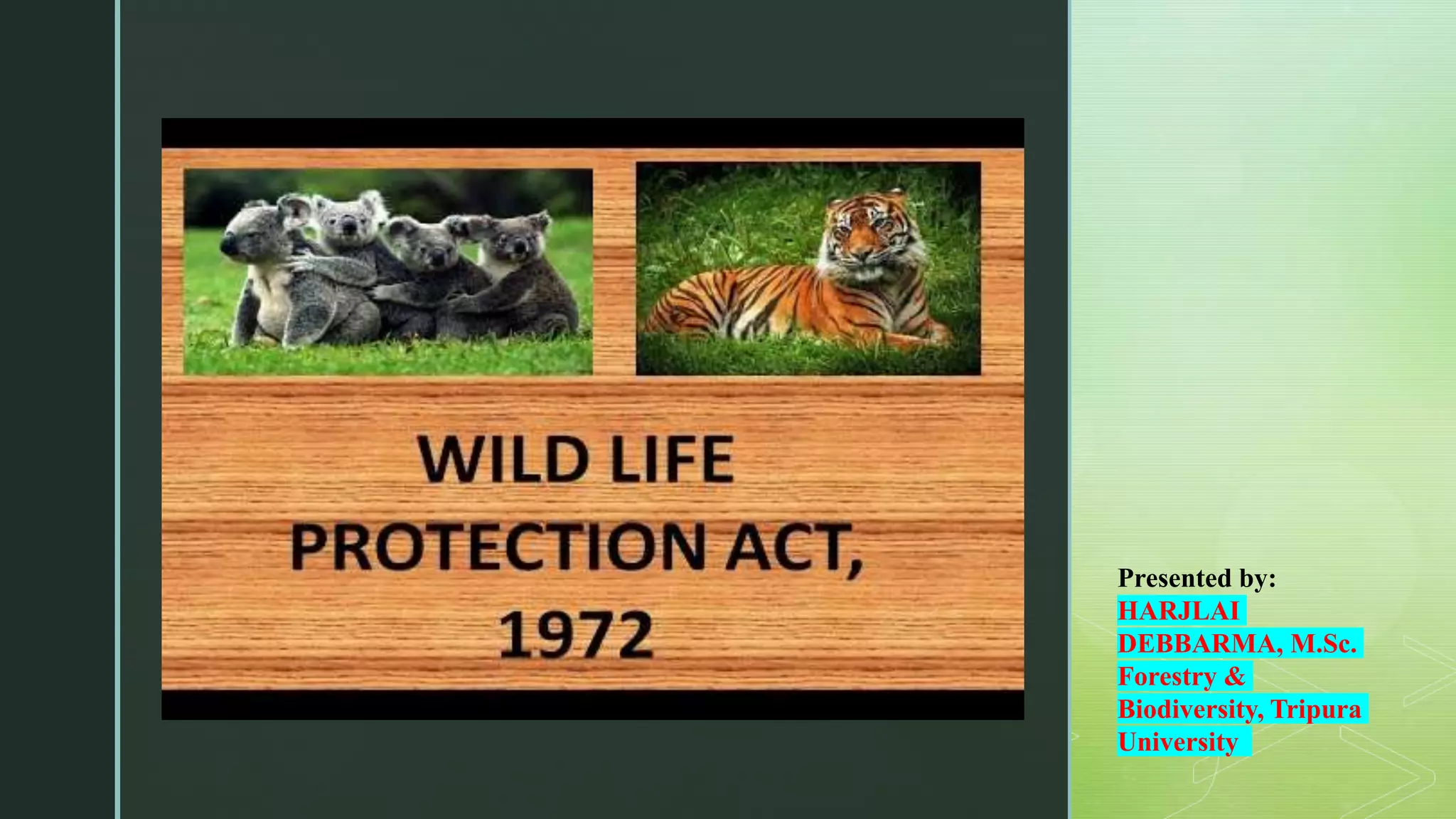 WILD LIFE PROTECTION ACT, 1972

Presented by:
HARJLAI DEBBARMA, M.Sc. Forestry & Biodiversity, Tripura University